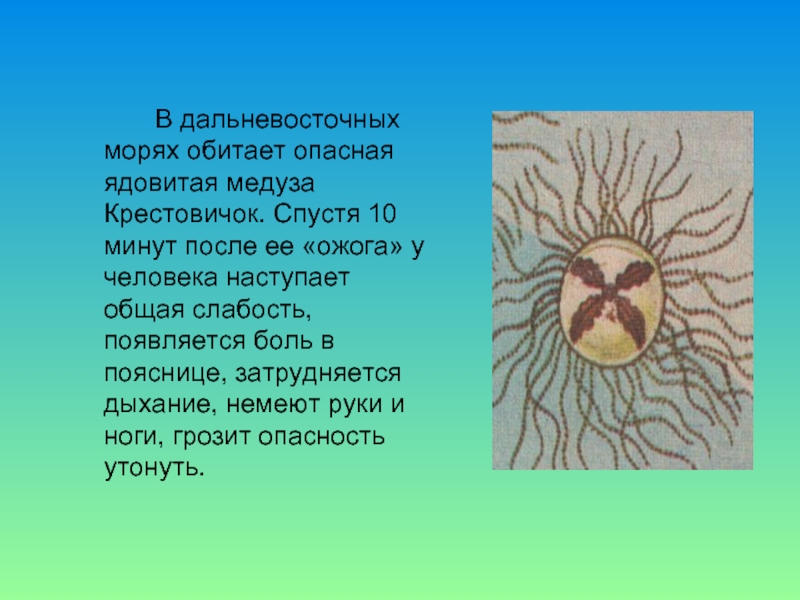 В дальневосточных морях обитает опасная ядовитая медуза Крестовичок. Спустя 10 минут после ее «ожога» у человека наступает общая слабость, появляется боль в пояснице, затрудняется дыхание, немеют руки и ноги, грозит опасность утонуть.